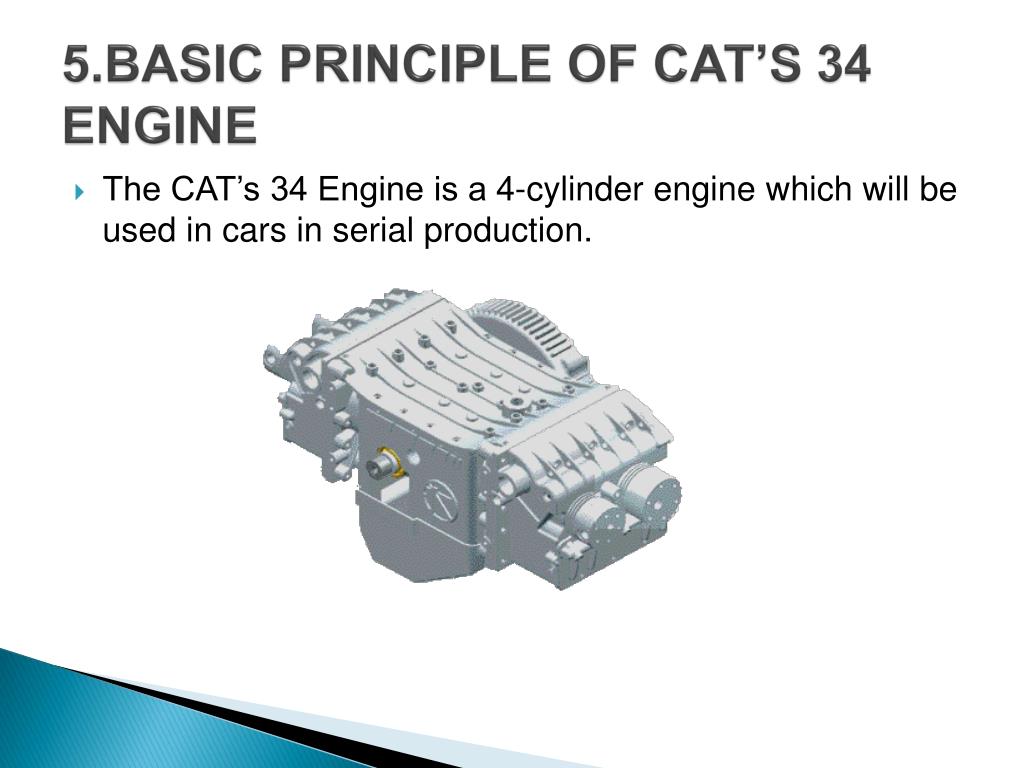 5.BASIC PRINCIPLE OF CAT’S 34 ENGINE

The CAT’s 34 Engine is a 4-cylinder engine which will be used in cars in serial production.